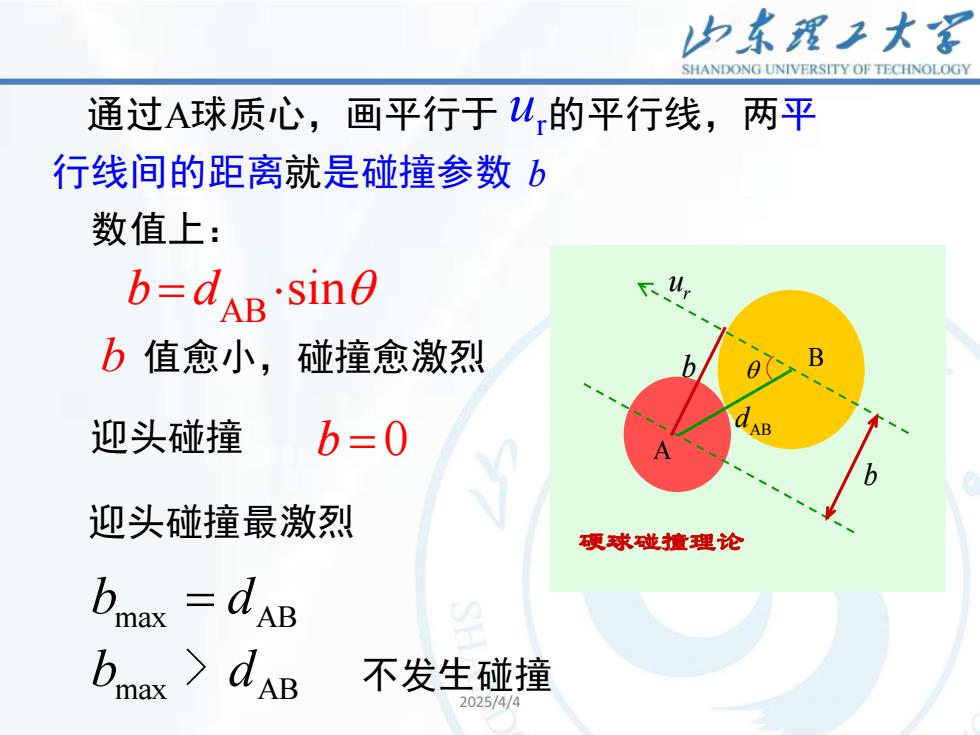 山东理工大学
SHANDONG UNIVERSITY OF TECHNOLOGY

通过A球质心，画平行于 $u_r$的平行线，两平行线间的距离就是碰撞参数 $b$

数值上：

$b = d_{AB} \cdot \sin\theta$

$b$ 值愈小，碰撞愈激烈

迎头碰撞 $b = 0$

迎头碰撞最激烈

$b_{max} = d_{AB}$

$b_{max} > d_{AB}$ 不发生碰撞

$u_r$
$b$
$\theta$
B
$d_{AB}$
A
$b$
硬球碰撞理论

2025/4/4